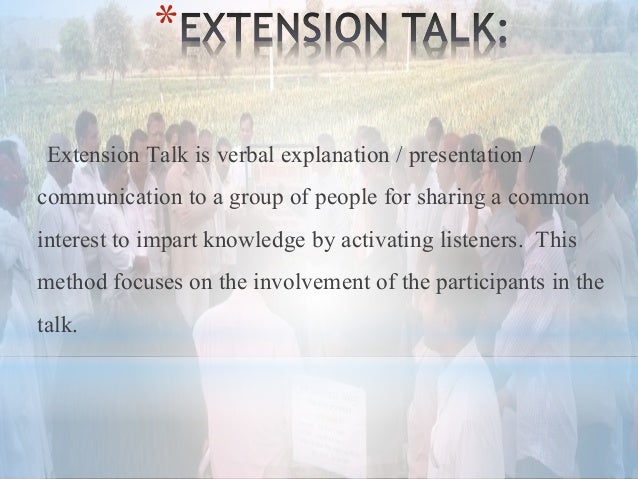 *EXTENSION TALK:

Extension Talk is verbal explanation / presentation / communication to a group of people for sharing a common interest to impart knowledge by activating listeners. This method focuses on the involvement of the participants in the talk.